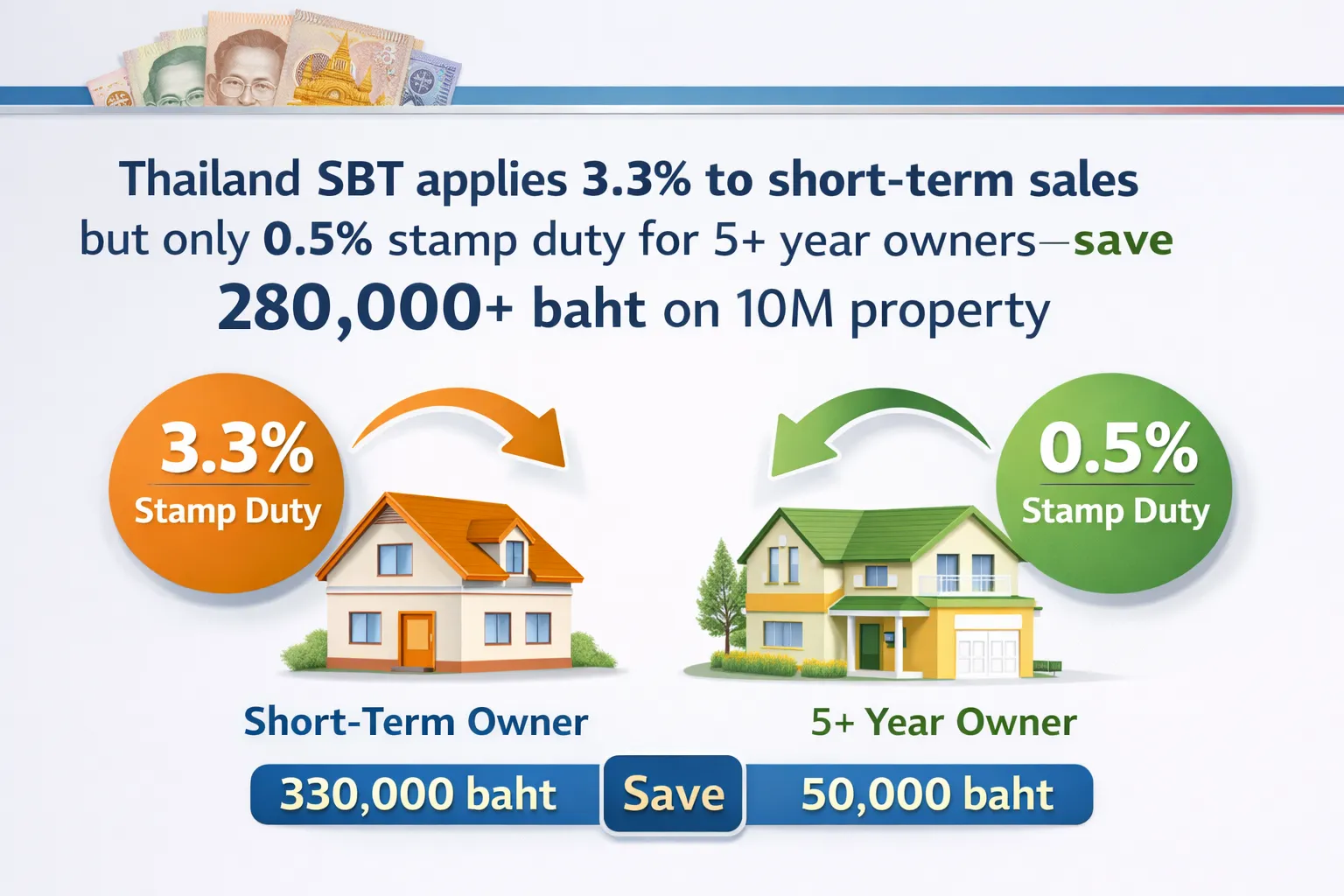 Thailand SBT applies 3.3% to short-term sales but only 0.5% stamp duty for 5+ year owners—save 280,000+ baht on 10M property

3.3%
Stamp Duty

0.5%
Stamp Duty

Short-Term Owner

5+ Year Owner

330,000 baht

Save

50,000 baht